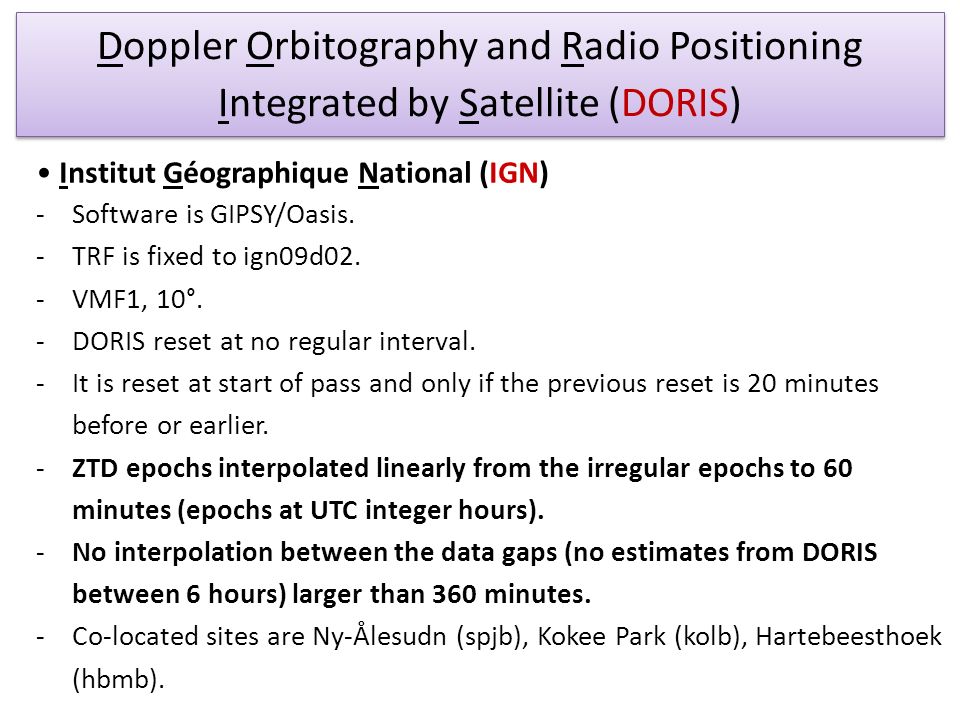 Doppler Orbitography and Radio Positioning Integrated by Satellite (DORIS)

• Institut Géographique National (IGN)
- Software is GIPSY/Oasis.
- TRF is fixed to ign09d02.
- VMF1, 10°.
- DORIS reset at no regular interval.
- It is reset at start of pass and only if the previous reset is 20 minutes before or earlier.
- ZTD epochs interpolated linearly from the irregular epochs to 60 minutes (epochs at UTC integer hours).
- No interpolation between the data gaps (no estimates from DORIS between 6 hours) larger than 360 minutes.
- Co-located sites are Ny-Ålesudn (spjb), Kokee Park (kolb), Hartebeesthoek (hbmb).